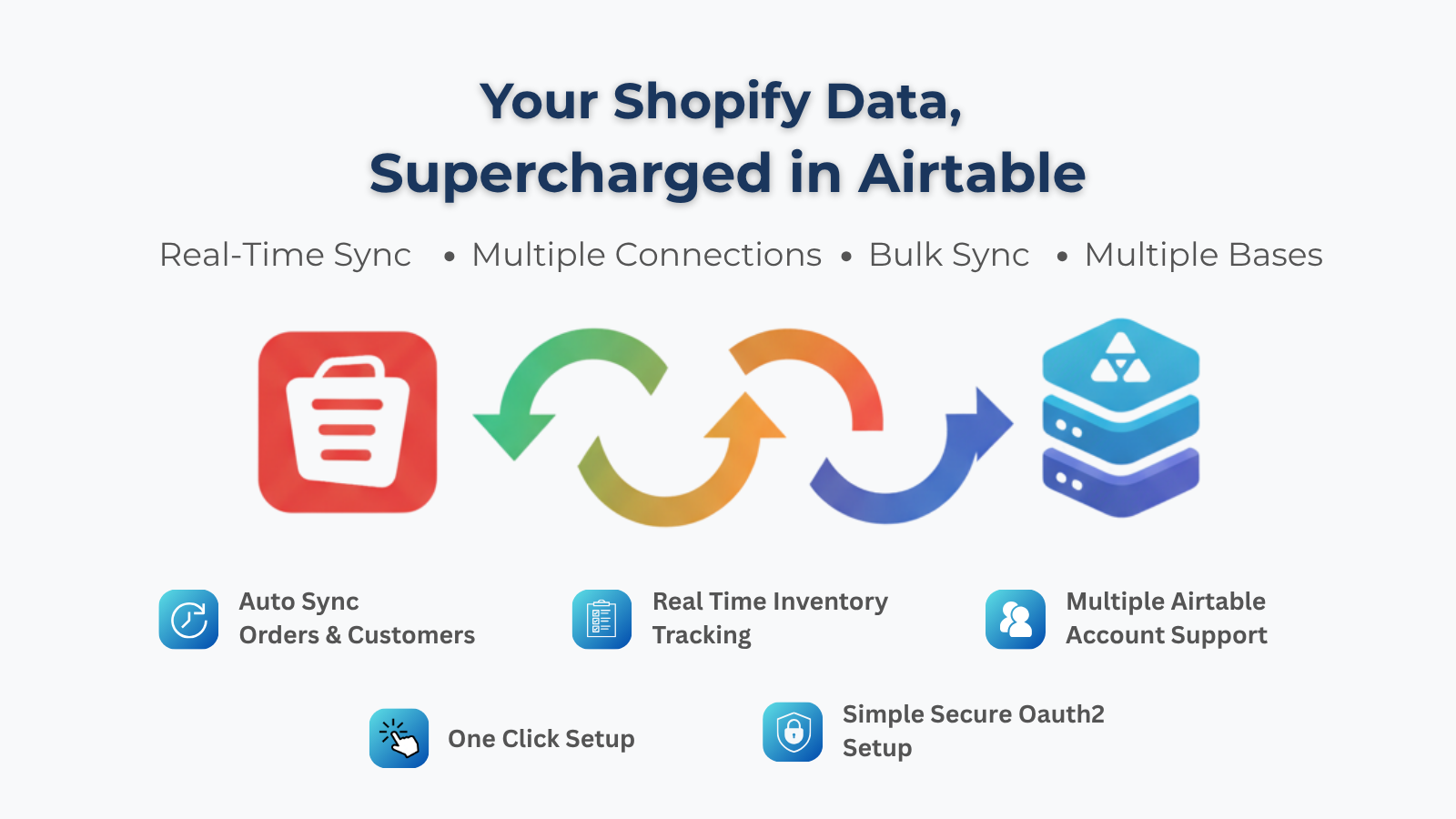 Your Shopify Data,
Supercharged in Airtable

Real-Time Sync • Multiple Connections • Bulk Sync • Multiple Bases

Auto Sync
Orders & Customers

Real Time Inventory
Tracking

Multiple Airtable
Account Support

One Click Setup

Simple Secure Oauth2
Setup